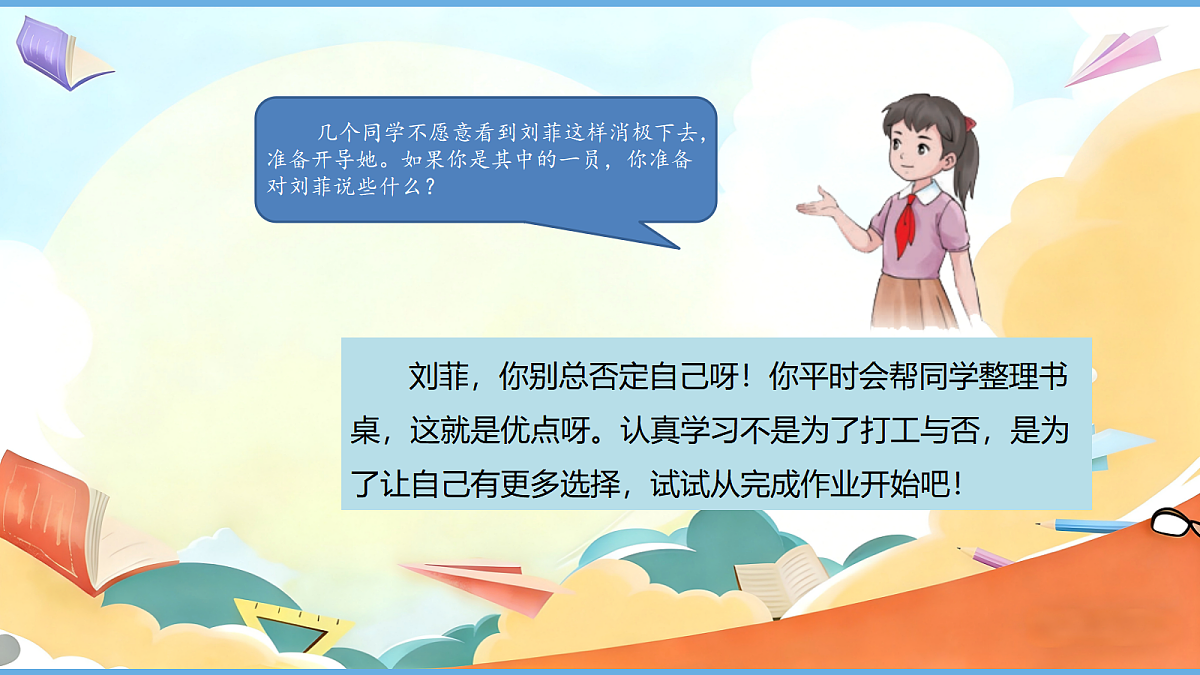 几个同学不愿意看到刘菲这样消极下去，准备开导她。如果你是其中的一员，你准备对刘菲说些什么？

刘菲，你别总否定自己呀！你平时会帮同学整理书桌，这就是优点呀。认真学习不是为了打工与否，是为了让自己有更多选择，试试从完成作业开始吧！